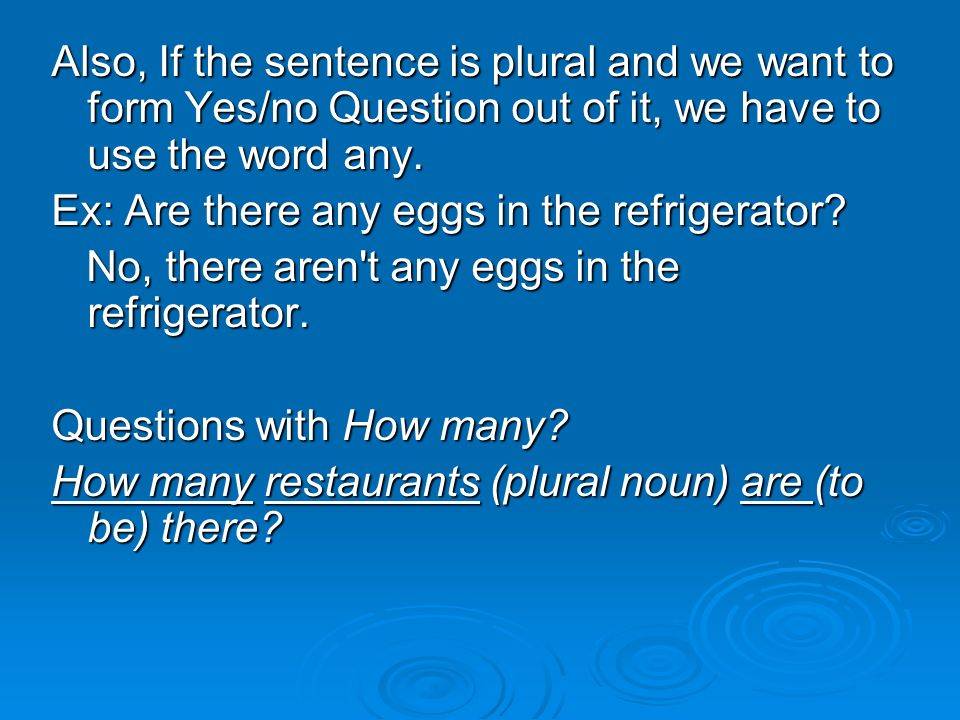 Also, If the sentence is plural and we want to form Yes/no Question out of it, we have to use the word any.

Ex: Are there any eggs in the refrigerator?

No, there aren't any eggs in the refrigerator.

Questions with How many?

How many restaurants (plural noun) are (to be) there?